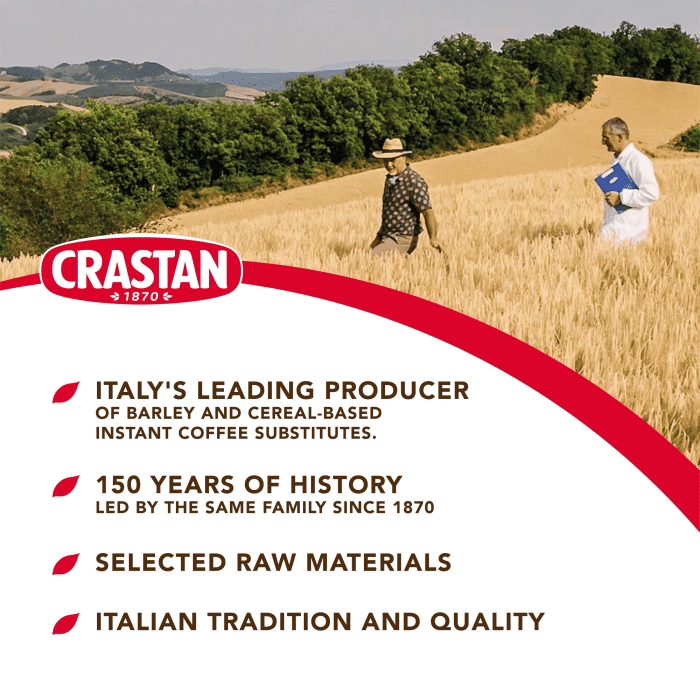 CRASTAN
1870

ITALY'S LEADING PRODUCER
OF BARLEY AND CEREAL-BASED INSTANT COFFEE SUBSTITUTES.

150 YEARS OF HISTORY
LED BY THE SAME FAMILY SINCE 1870

SELECTED RAW MATERIALS

ITALIAN TRADITION AND QUALITY